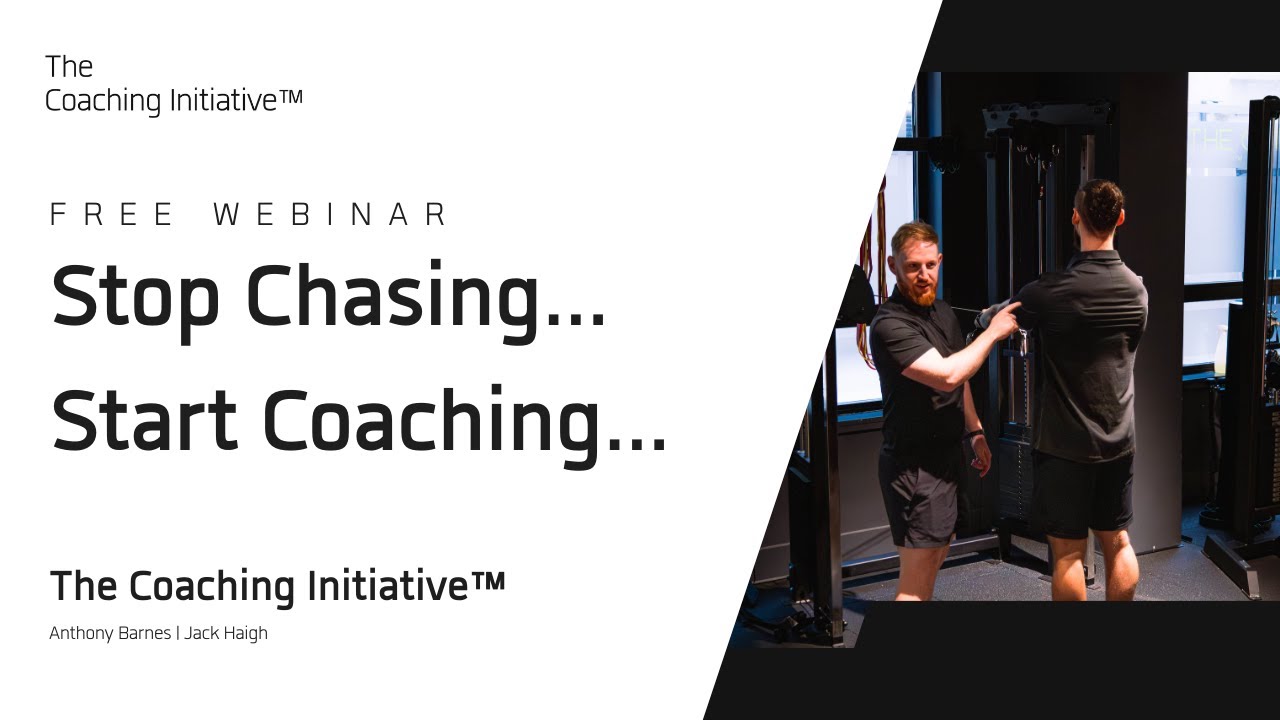 The
Coaching Initiative™

FREE WEBINAR

Stop Chasing...
Start Coaching...

The Coaching Initiative™

Anthony Barnes | Jack Haigh